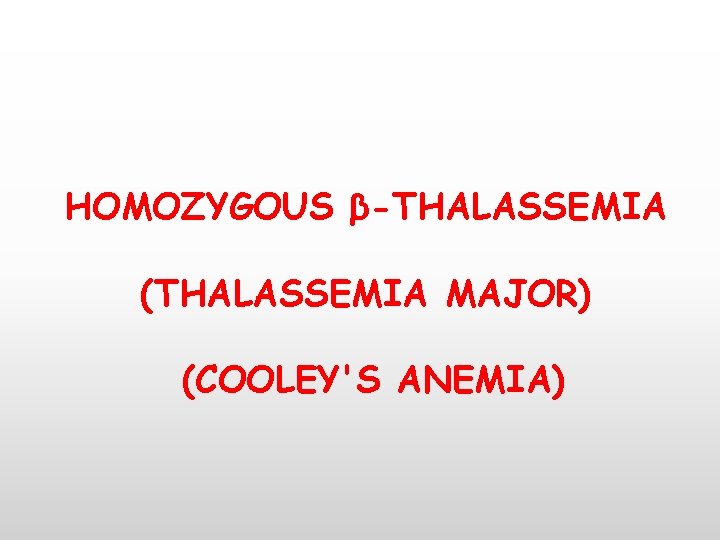 HOMOZYGOUS β-THALASSEMIA

(THALASSEMIA MAJOR)

(COOLEY'S ANEMIA)